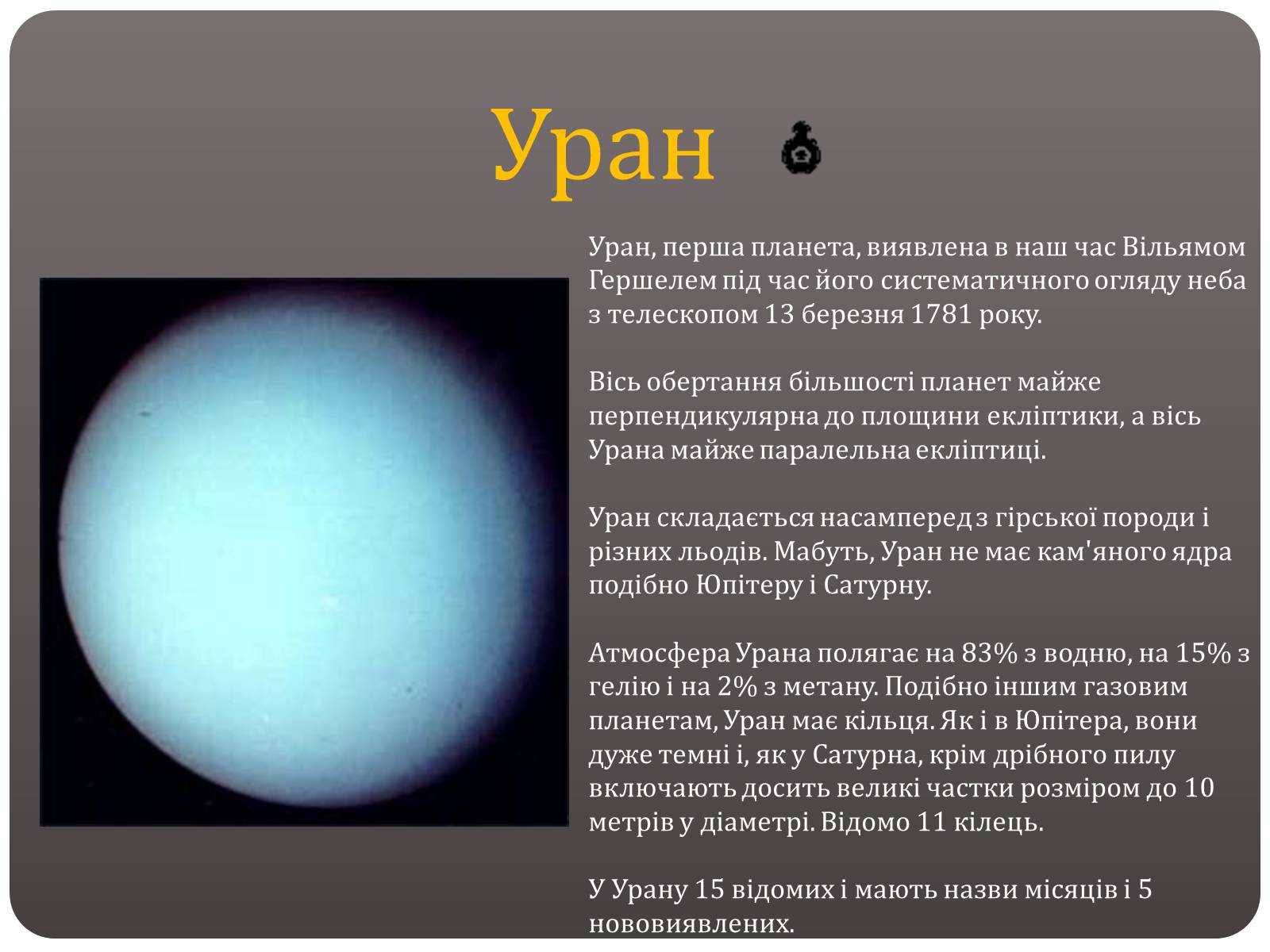 Уран

Уран, перша планета, виявлена в наш час Вільямом Гершелем під час його систематичного огляду неба з телескопом 13 березня 1781 року.

Вісь обертання більшості планет майже перпендикулярна до площини екліптики, а вісь Урана майже паралельна екліптиці.

Уран складається насамперед з гірської породи і різних льодів. Мабуть, Уран не має кам'яного ядра подібно Юпітеру і Сатурну.

Атмосфера Урана полягає на 83% з водню, на 15% з гелію і на 2% з метану. Подібно іншим газовим планетам, Уран має кільця. Як і в Юпітера, вони дуже темні і, як у Сатурна, крім дрібного пилу включають досить великі частки розміром до 10 метрів у діаметрі. Відомо 11 кілець.

У Урану 15 відомих і мають назви місяців і 5 нововиявлених.